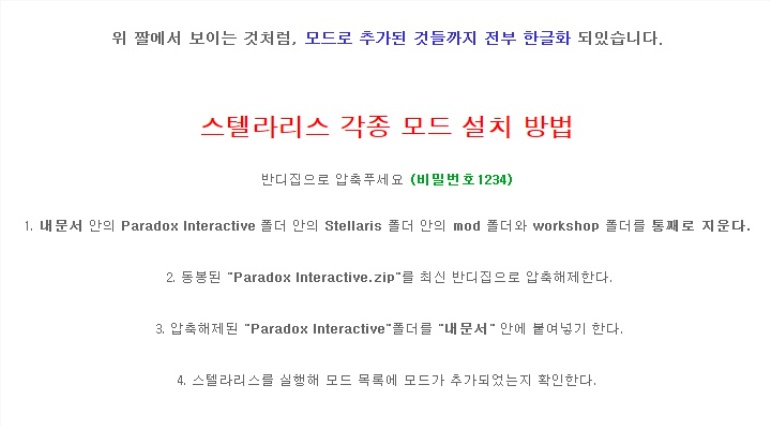 위 짤에서 보이는 것처럼, 모드로 추가된 것들까지 전부 한글화 되있습니다.

스텔라리스 각종 모드 설치 방법

반디집으로 압축푸세요 (비밀번호1234)

1. 내문서 안의 Paradox Interactive 폴더 안의 Stellaris 폴더 안의 mod 폴더와 workshop 폴더를 통째로 지운다.

2. 동봉된 "Paradox Interactive.zip"를 최신 반디집으로 압축해제한다.

3. 압축해제된 "Paradox Interactive"폴더를 "내문서" 안에 붙여넣기 한다.

4. 스텔라리스를 실행해 모드 목록에 모드가 추가되었는지 확인한다.